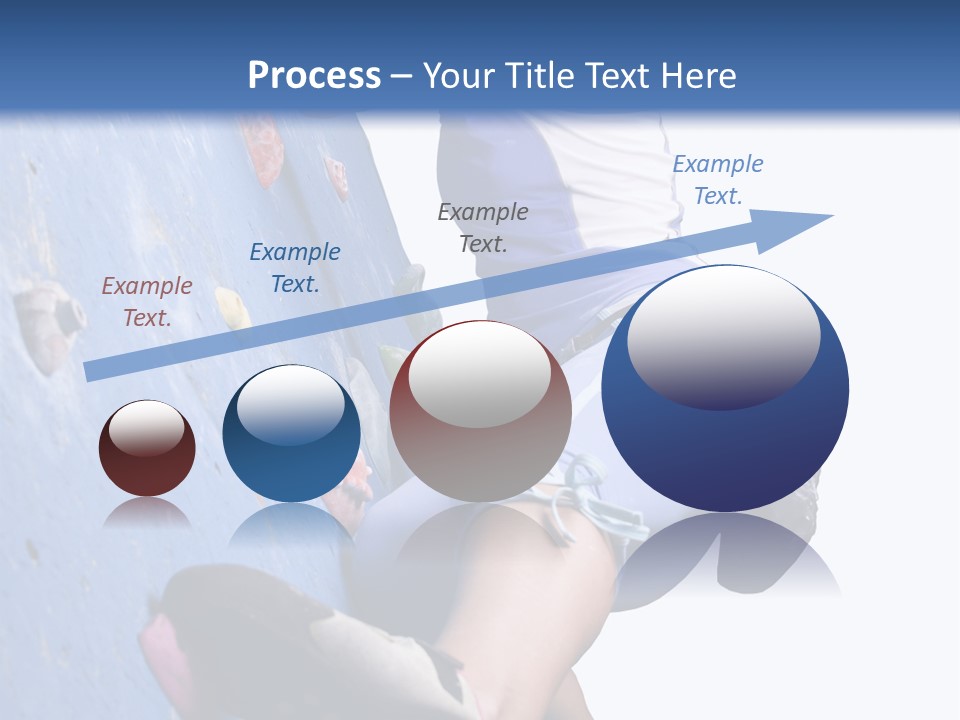 Process – Your Title Text Here

Example Text.

Example Text.

Example Text.

Example Text.